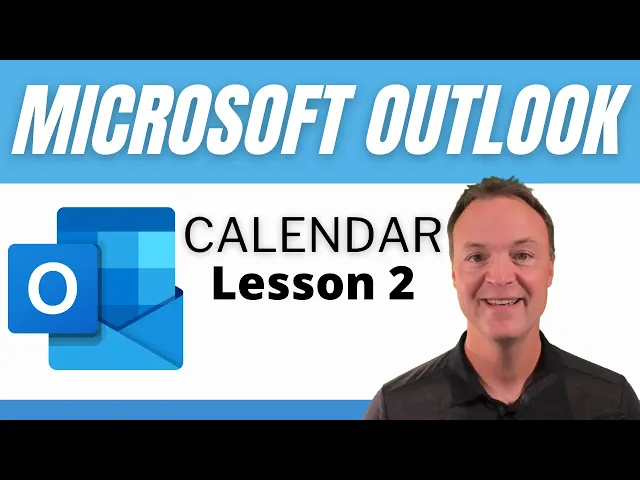 MICROSOFT OUTLOOK

O

CALENDAR
Lesson 2